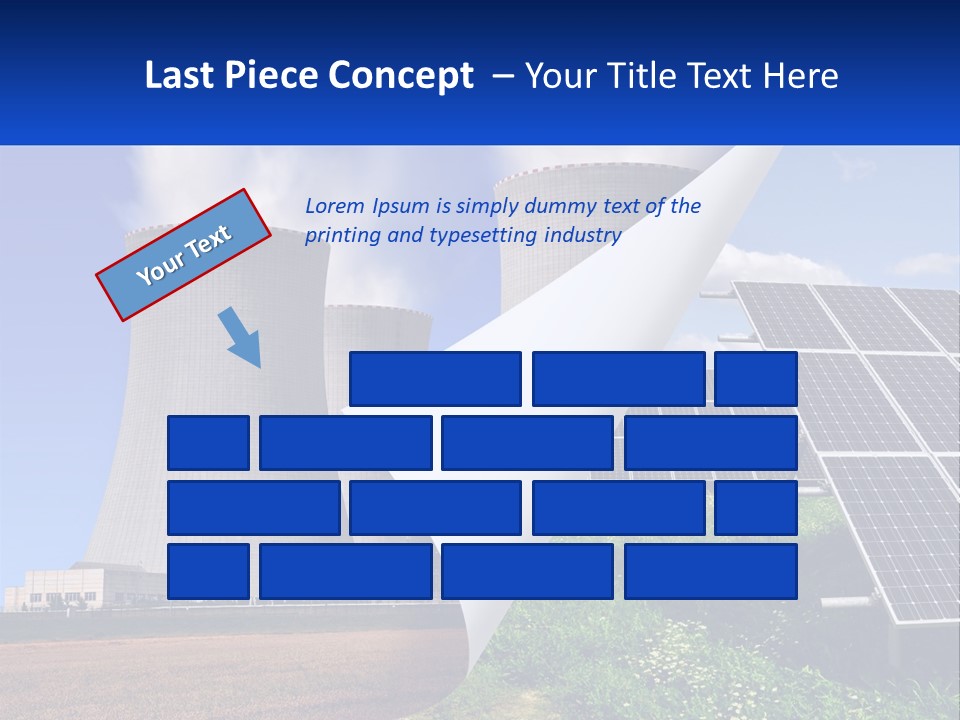 Last Piece Concept – Your Title Text Here

Your Text

Lorem Ipsum is simply dummy text of the printing and typesetting industry